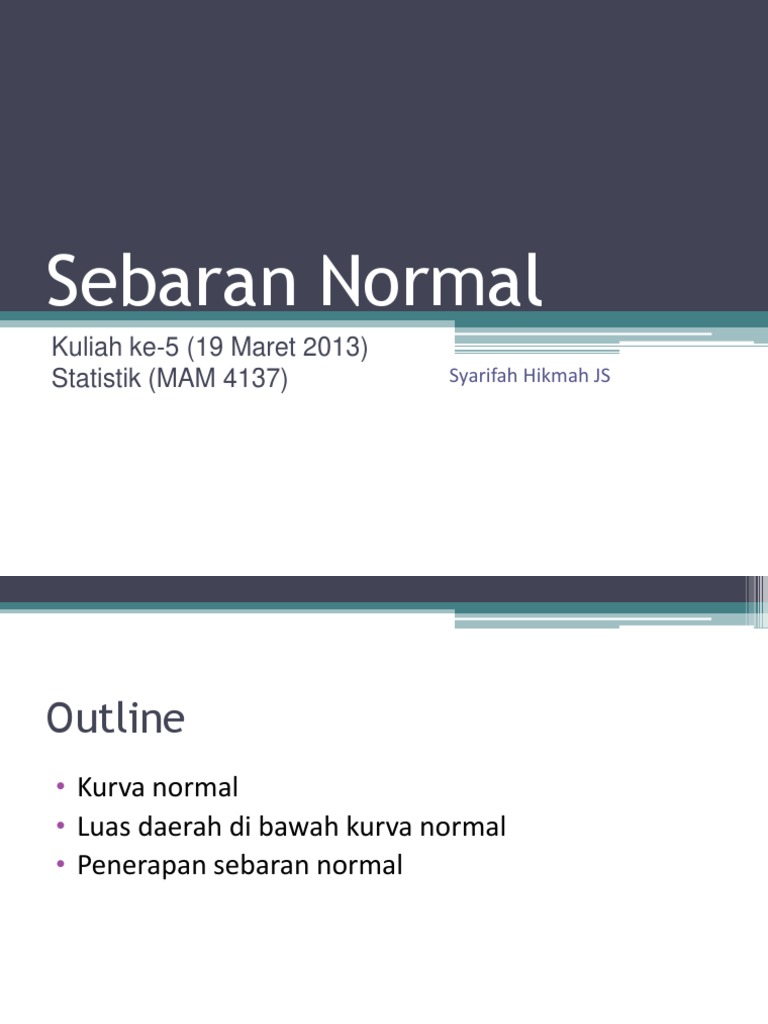 Sebaran Normal

Kuliah ke-5 (19 Maret 2013)
Statistik (MAM 4137)

Syarifah Hikmah JS

Outline

• Kurva normal
• Luas daerah di bawah kurva normal
• Penerapan sebaran normal